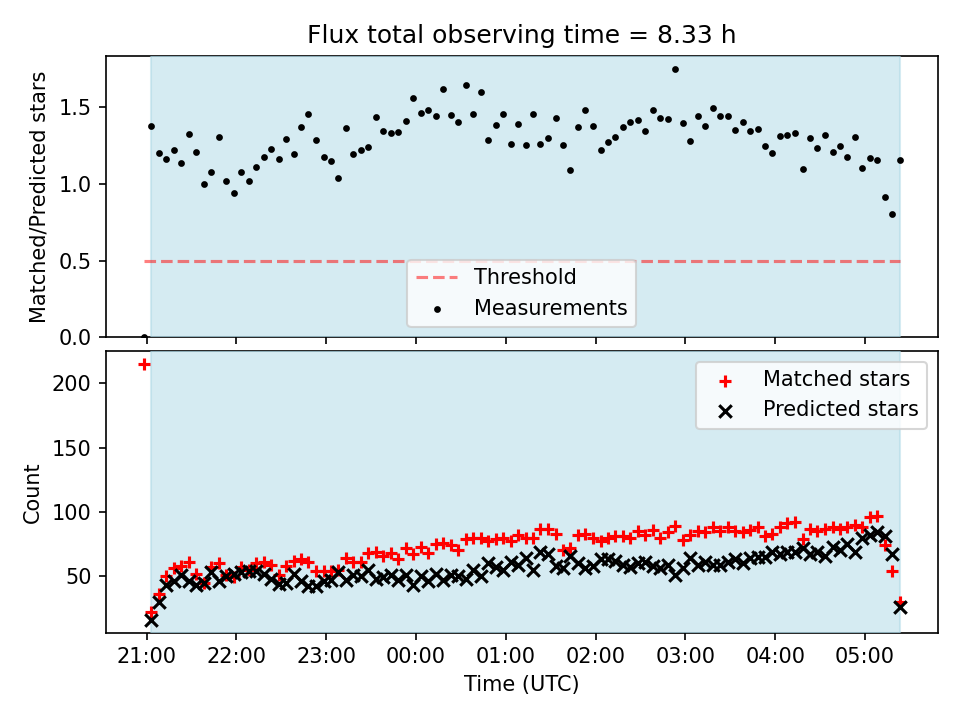 Flux total observing time = 8.33 h

Matched/Predicted stars

1.5
1.0
0.5
0.0

Threshold
Measurements

Count

200
150
100
50

Matched stars
Predicted stars

21:00 22:00 23:00 00:00 01:00 02:00 03:00 04:00 05:00

Time (UTC)